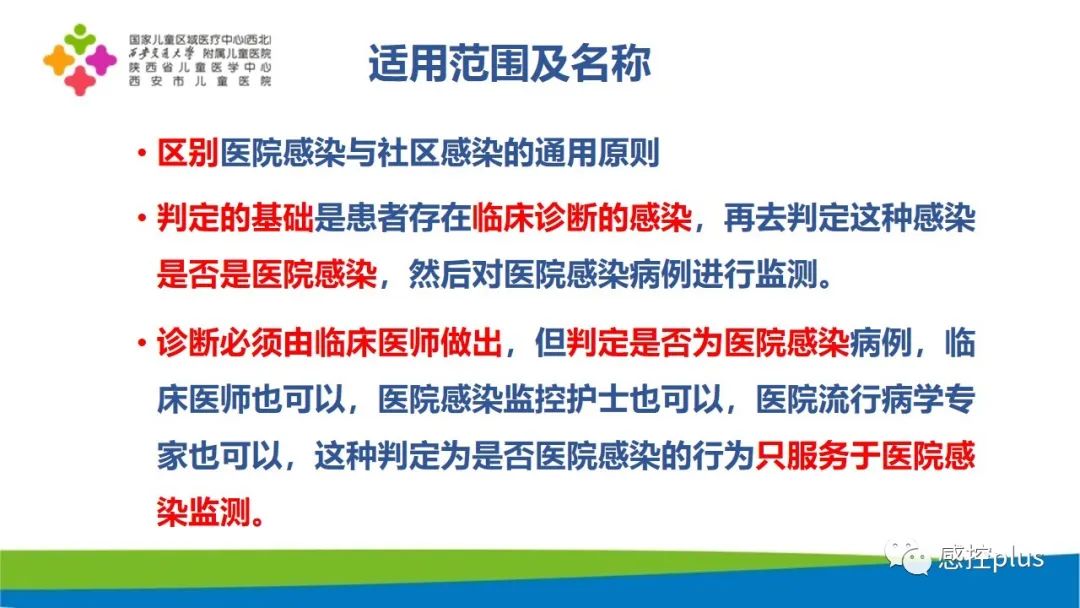 国家儿童区域医疗中心(西北)
西安交通大学 附属儿童医院
陕西省儿童医学中心
西安市儿童医院

适用范围及名称

• 区别医院感染与社区感染的通用原则

• 判定的基础是患者存在临床诊断的感染，再去判定这种感染是否是医院感染，然后对医院感染病例进行监测。

• 诊断必须由临床医师做出，但判定是否为医院感染病例，临床医师也可以，医院感染监控护士也可以，医院流行病学专家也可以，这种判定为是否医院感染的行为只服务于医院感染监测。

感控plus